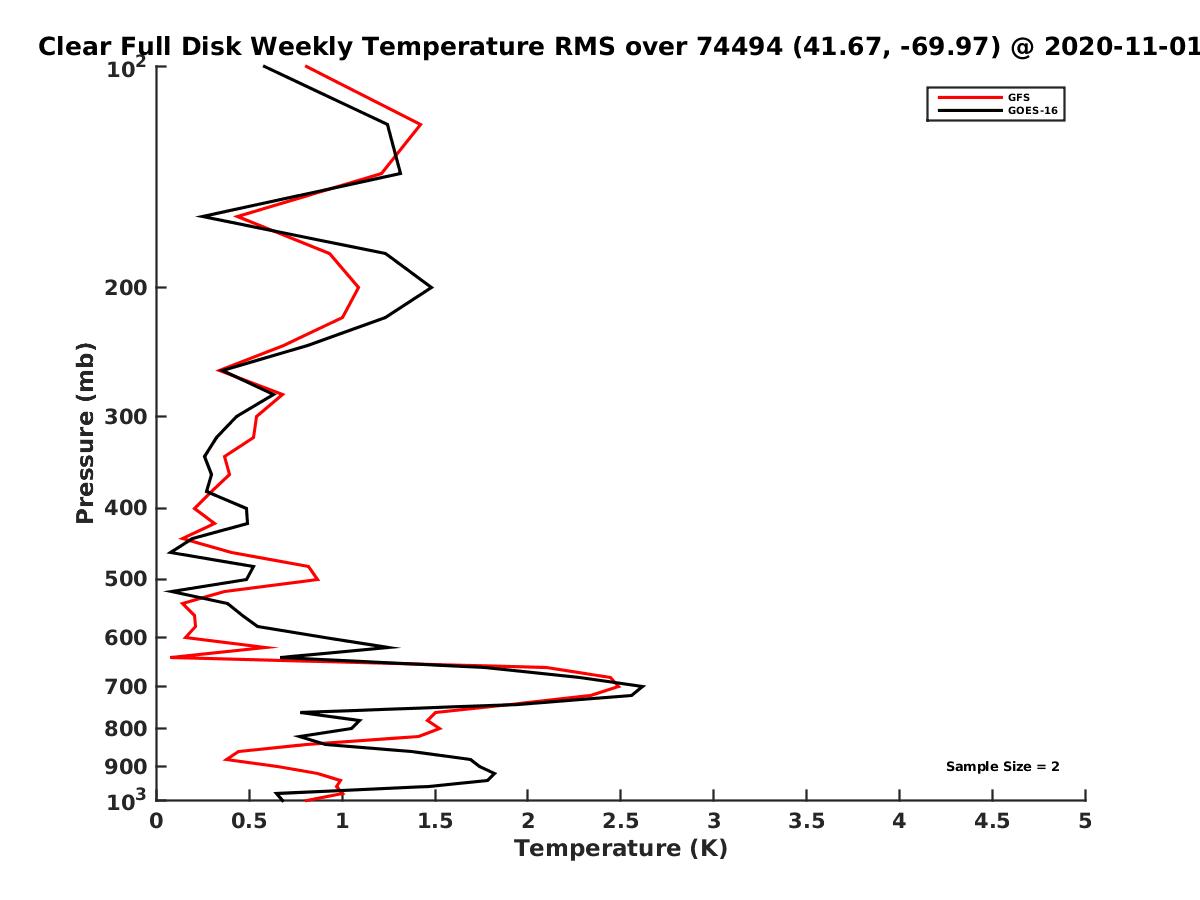 Clear Full Disk Weekly Temperature RMS over 74494 (41.67, -69.97) @ 2020-11-01

GFS
GOES-16

Pressure (mb)

$10^2$
200
300
400
500
600
700
800
900
$10^3$

Sample Size = 2

0
0.5
1
1.5
2
2.5
3
3.5
4
4.5
5
Temperature (K)